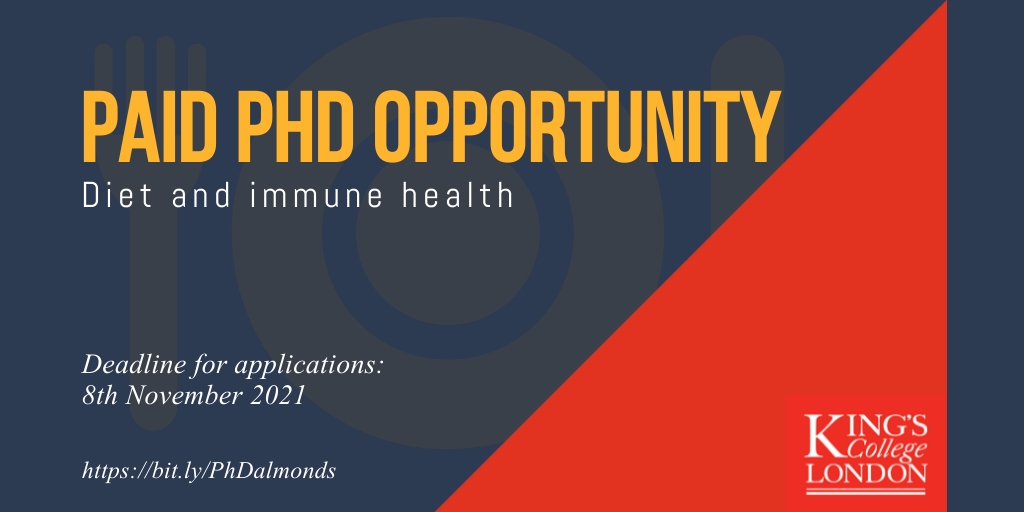 PAID PHD OPPORTUNITY

Diet and immune health

Deadline for applications:
8th November 2021

https://bit.ly/PhDalmonds

KING'S College LONDON